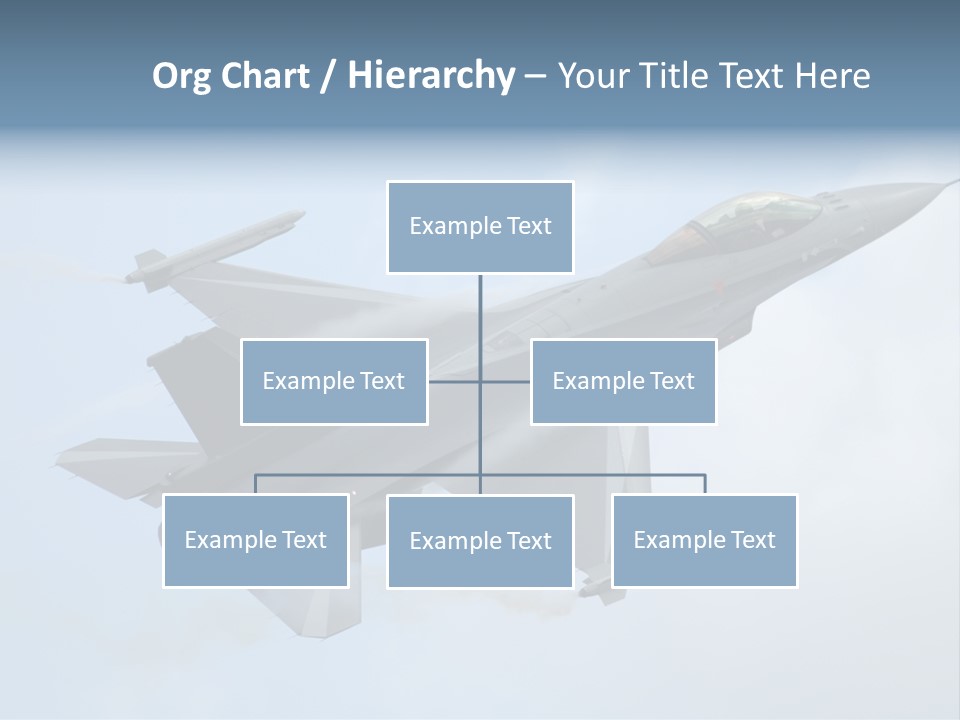 Org Chart / Hierarchy – Your Title Text Here

Example Text

Example Text

Example Text

Example Text

Example Text

Example Text